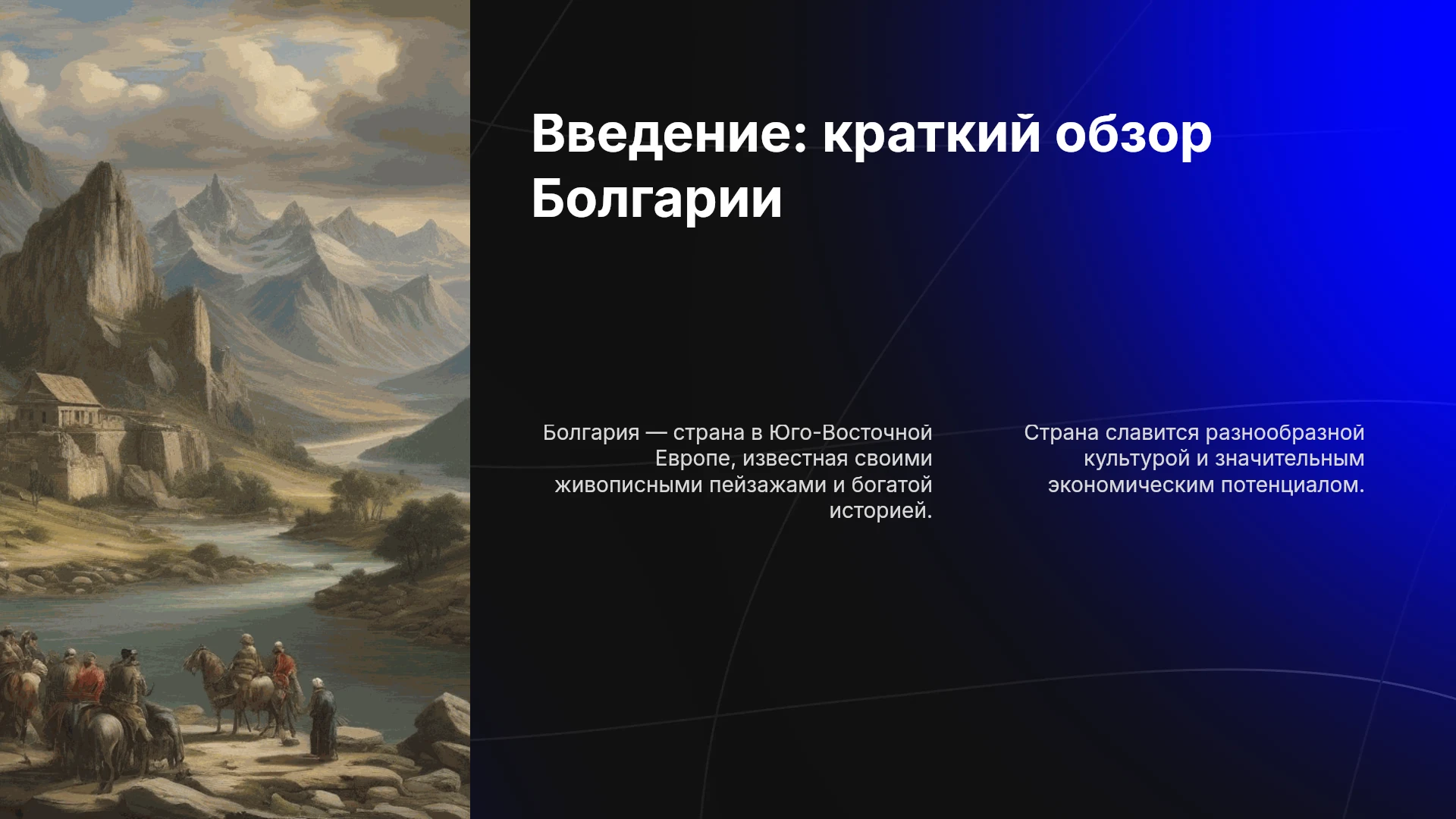 Введение: краткий обзор Болгарии

Болгария — страна в Юго-Восточной Европе, известная своими живописными пейзажами и богатой историей.

Страна славится разнообразной культурой и значительным экономическим потенциалом.